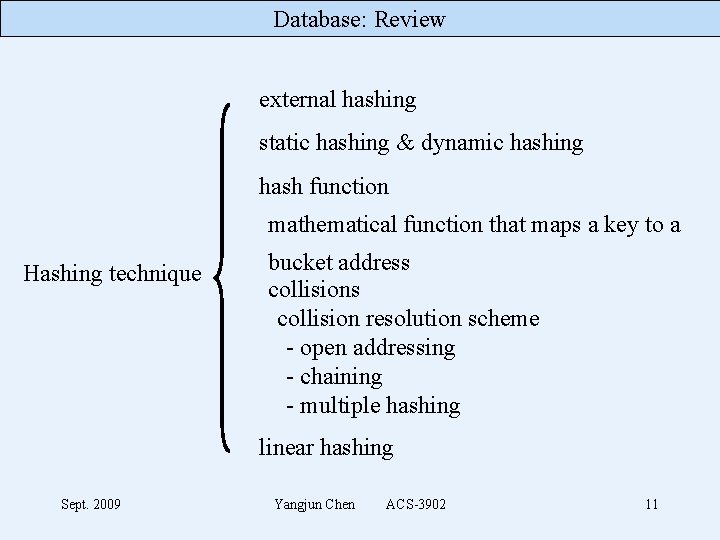 Database: Review

Hashing technique

external hashing

static hashing & dynamic hashing

hash function

mathematical function that maps a key to a

bucket address

collisions

collision resolution scheme

- open addressing

- chaining

- multiple hashing

linear hashing

Sept. 2009

Yangjun Chen

ACS-3902

11